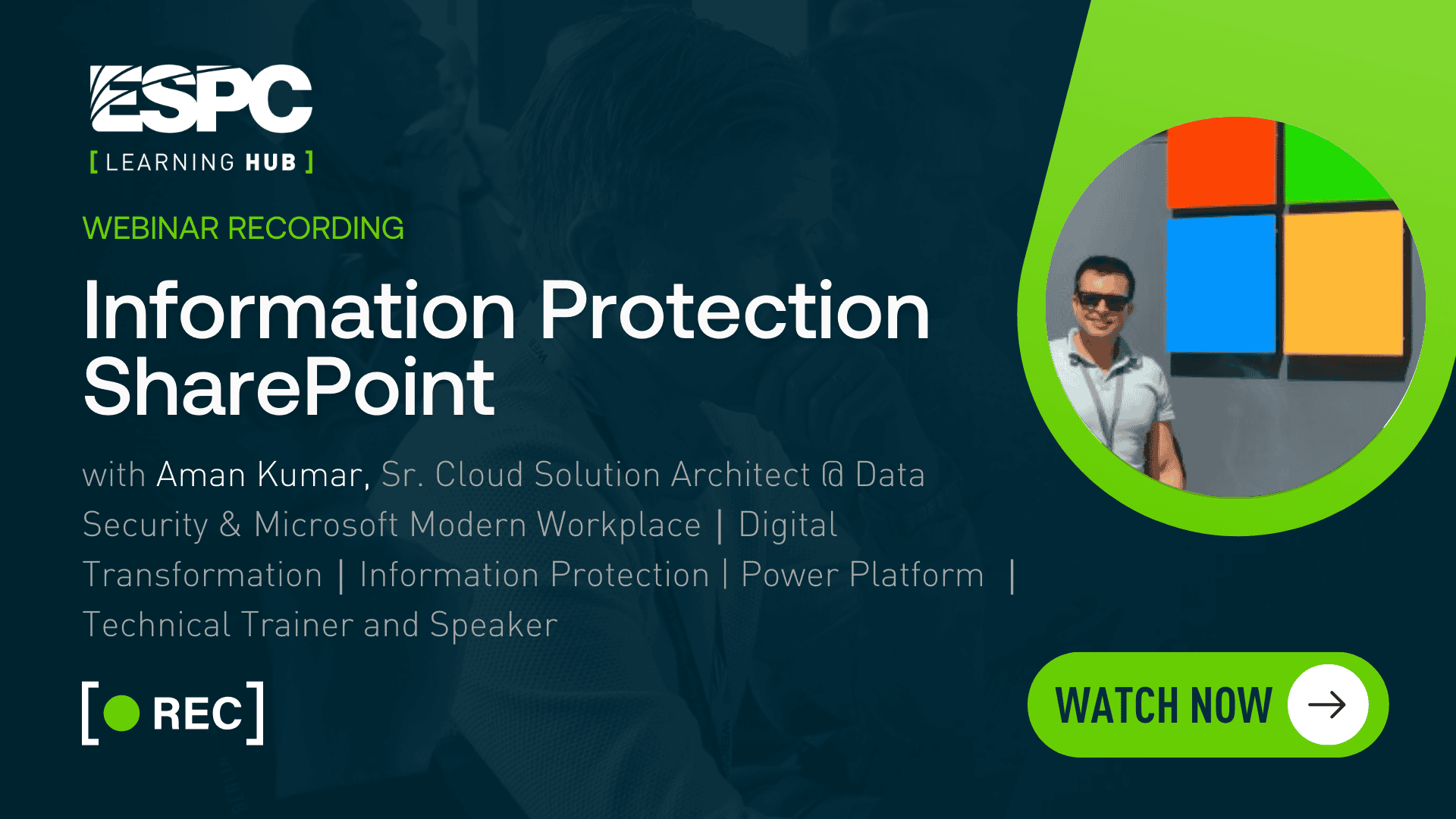 ESPC
[ LEARNING HUB ]

WEBINAR RECORDING

Information Protection SharePoint

with Aman Kumar, Sr. Cloud Solution Architect @ Data Security & Microsoft Modern Workplace | Digital Transformation | Information Protection | Power Platform | Technical Trainer and Speaker

[ REC ]

WATCH NOW